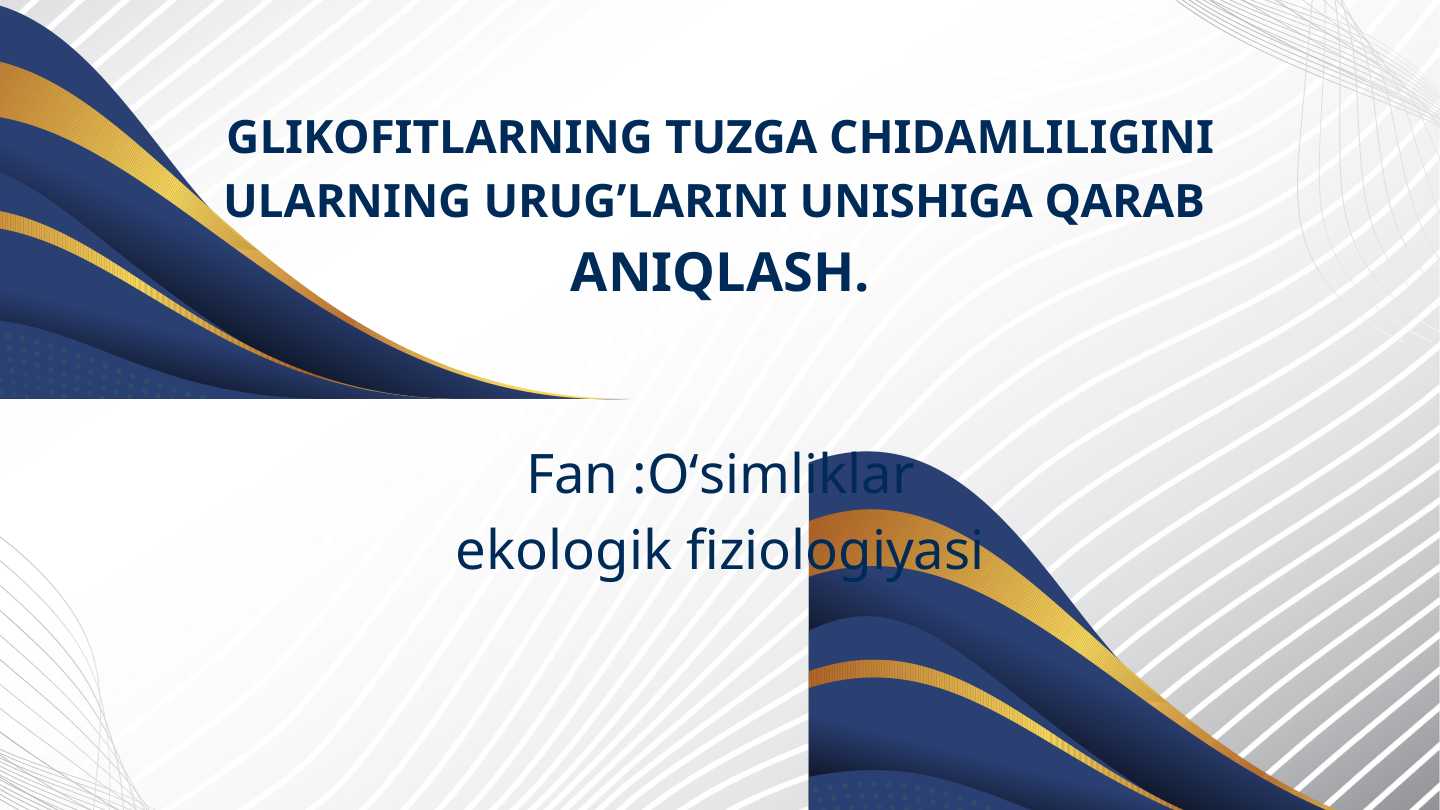 GLIKOFITLARNING TUZGA CHIDAMLILIGINI ULARNING URUG’LARINI UNISHIGA QARAB ANIQLASH.

Fan :O‘simliklar ekologik fiziologiyasi